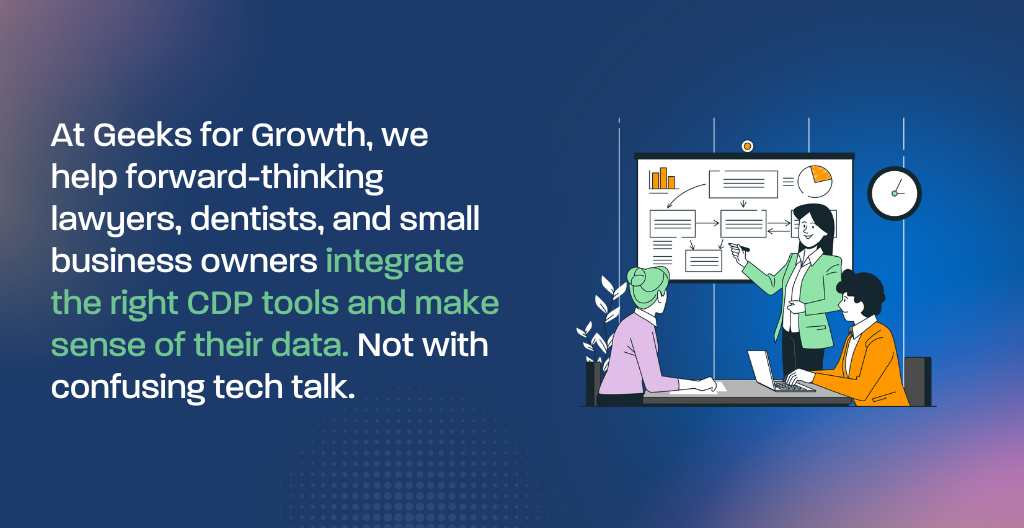 At Geeks for Growth, we help forward-thinking lawyers, dentists, and small business owners integrate the right CDP tools and make sense of their data. Not with confusing tech talk.